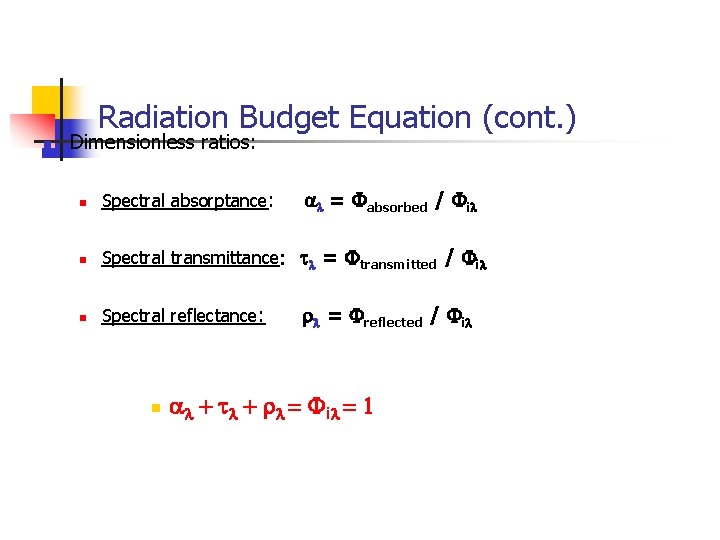 Radiation Budget Equation (cont.)

Dimensionless ratios:

Spectral absorptance: $\alpha_\lambda = \Phi_{absorbed} / \Phi_{i\lambda}$

Spectral transmittance: $\tau_\lambda = \Phi_{transmitted} / \Phi_{i\lambda}$

Spectral reflectance: $\rho_\lambda = \Phi_{reflected} / \Phi_{i\lambda}$

$\alpha_\lambda + \tau_\lambda + \rho_\lambda = \Phi_{i\lambda} = 1$